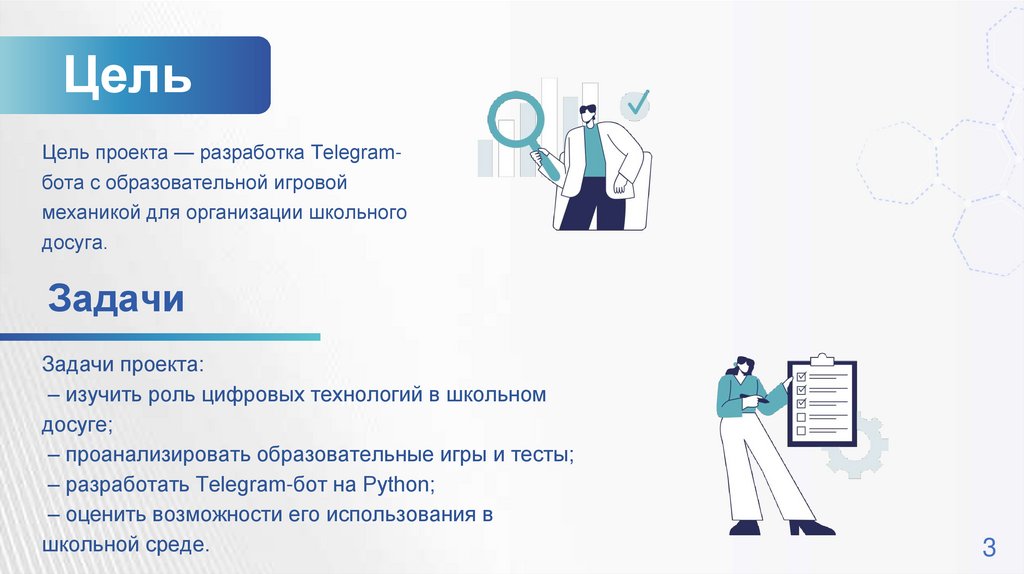 Цель

Цель проекта — разработка Telegram-бота с образовательной игровой механикой для организации школьного досуга.

Задачи

Задачи проекта:
– изучить роль цифровых технологий в школьном досуге;
– проанализировать образовательные игры и тесты;
– разработать Telegram-бот на Python;
– оценить возможности его использования в школьной среде.

3